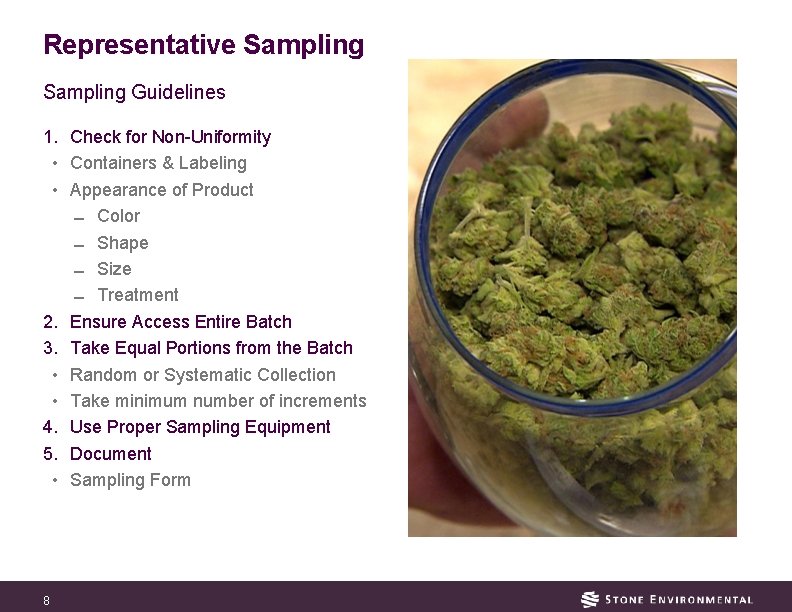 Representative Sampling

Sampling Guidelines

1. Check for Non-Uniformity
• Containers & Labeling
• Appearance of Product
– Color
– Shape
– Size
– Treatment
2. Ensure Access Entire Batch
3. Take Equal Portions from the Batch
• Random or Systematic Collection
• Take minimum number of increments
4. Use Proper Sampling Equipment
5. Document
• Sampling Form

8

STONE ENVIRONMENTAL